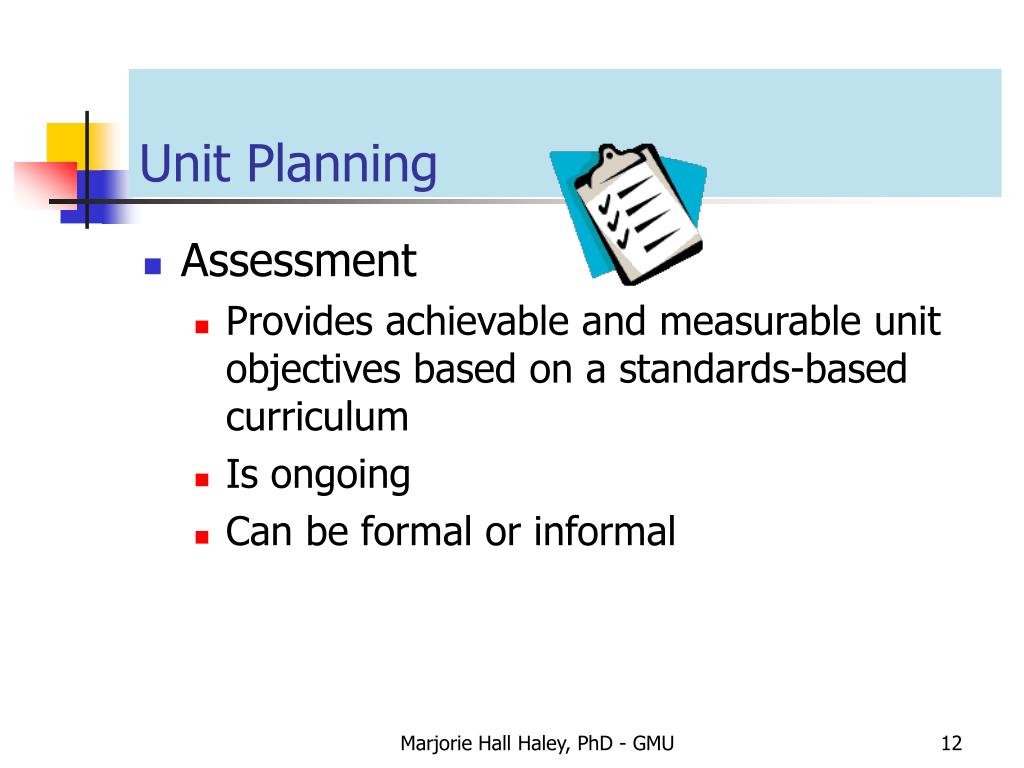 Unit Planning

Assessment

Provides achievable and measurable unit objectives based on a standards-based curriculum

Is ongoing

Can be formal or informal

Marjorie Hall Haley, PhD - GMU

12